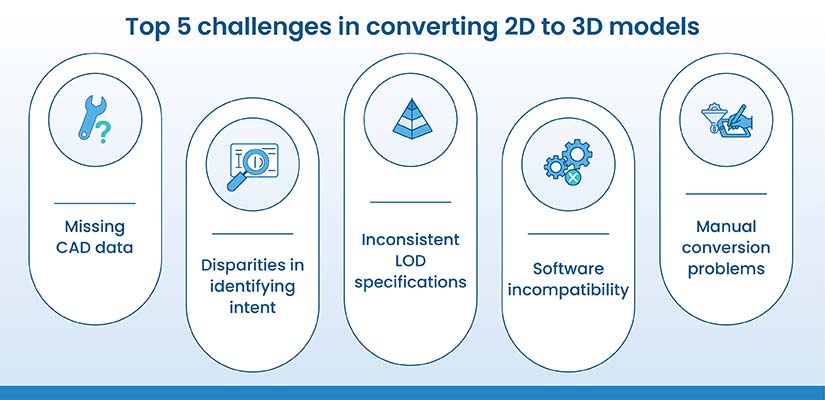 Top 5 challenges in converting 2D to 3D models

Missing CAD data

Disparities in identifying intent

Inconsistent LOD specifications

Software incompatibility

Manual conversion problems